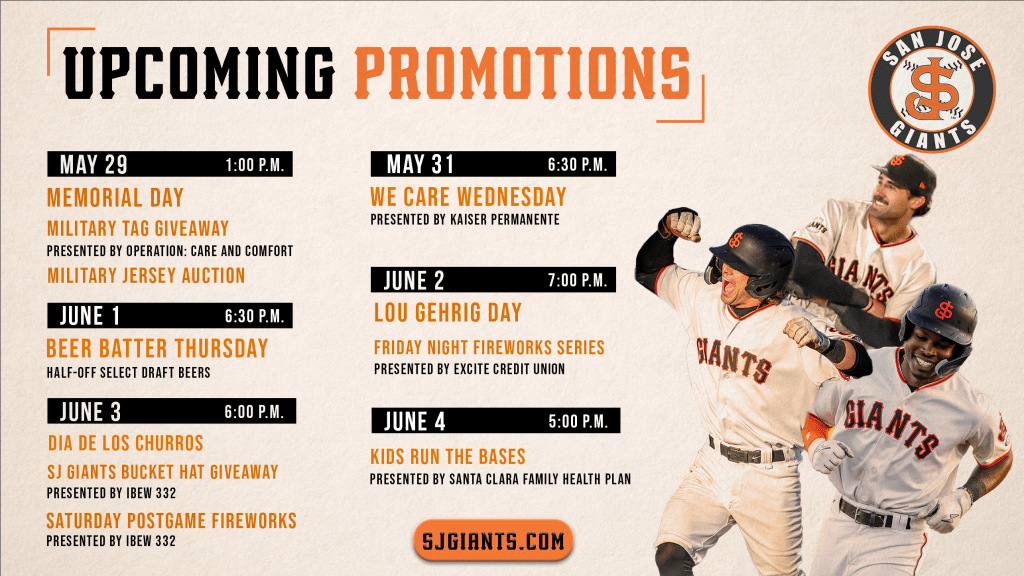 UPCOMING PROMOTIONS

SAN JOSE SJ GIANTS

MAY 29 1:00 P.M.
MEMORIAL DAY
MILITARY TAG GIVEAWAY
PRESENTED BY OPERATION: CARE AND COMFORT
MILITARY JERSEY AUCTION

JUNE 1 6:30 P.M.
BEER BATTER THURSDAY
HALF-OFF SELECT DRAFT BEERS

JUNE 3 6:00 P.M.
DIA DE LOS CHURROS
SJ GIANTS BUCKET HAT GIVEAWAY
PRESENTED BY IBEW 332
SATURDAY POSTGAME FIREWORKS
PRESENTED BY IBEW 332

MAY 31 6:30 P.M.
WE CARE WEDNESDAY
PRESENTED BY KAISER PERMANENTE

JUNE 2 7:00 P.M.
LOU GEHRIG DAY
FRIDAY NIGHT FIREWORKS SERIES
PRESENTED BY EXCITE CREDIT UNION

JUNE 4 5:00 P.M.
KIDS RUN THE BASES
PRESENTED BY SANTA CLARA FAMILY HEALTH PLAN

SJGIANTS.COM

GIANTS
GIANTS
GIANTS